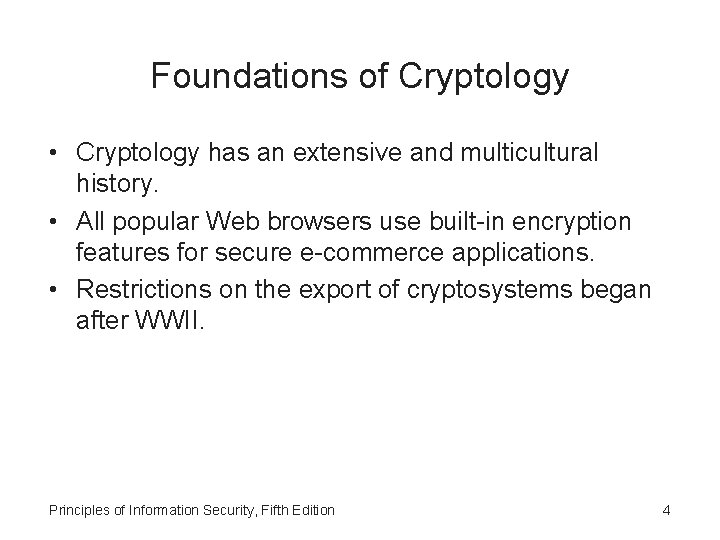 Foundations of Cryptology

• Cryptology has an extensive and multicultural history.
• All popular Web browsers use built-in encryption features for secure e-commerce applications.
• Restrictions on the export of cryptosystems began after WWII.

Principles of Information Security, Fifth Edition

4